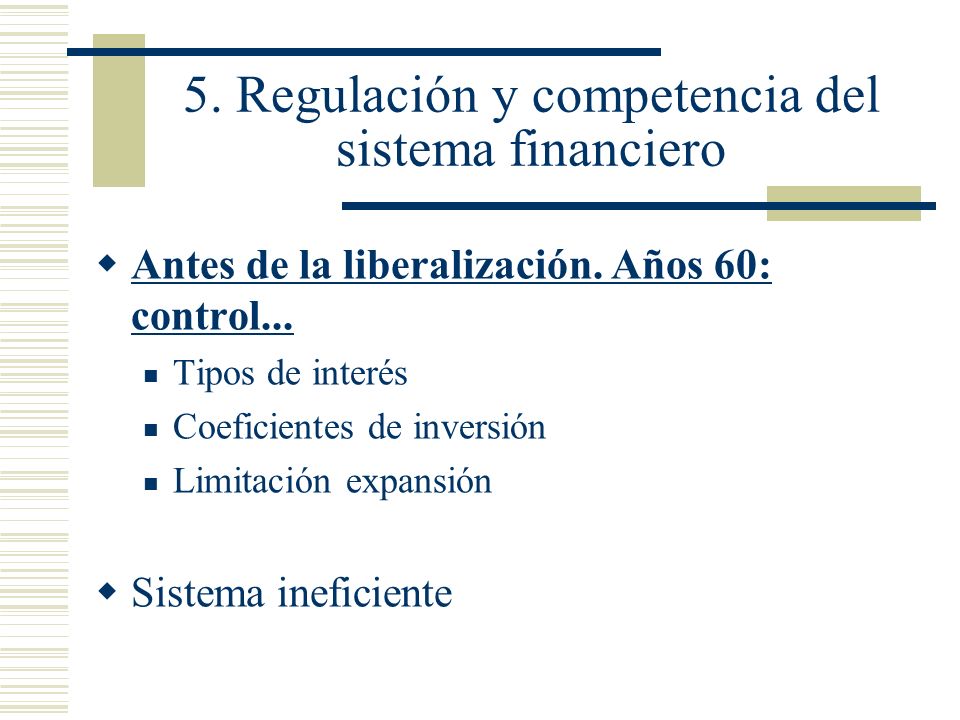 5. Regulación y competencia del sistema financiero

Antes de la liberalización. Años 60: control...

Tipos de interés

Coeficientes de inversión

Limitación expansión

Sistema ineficiente